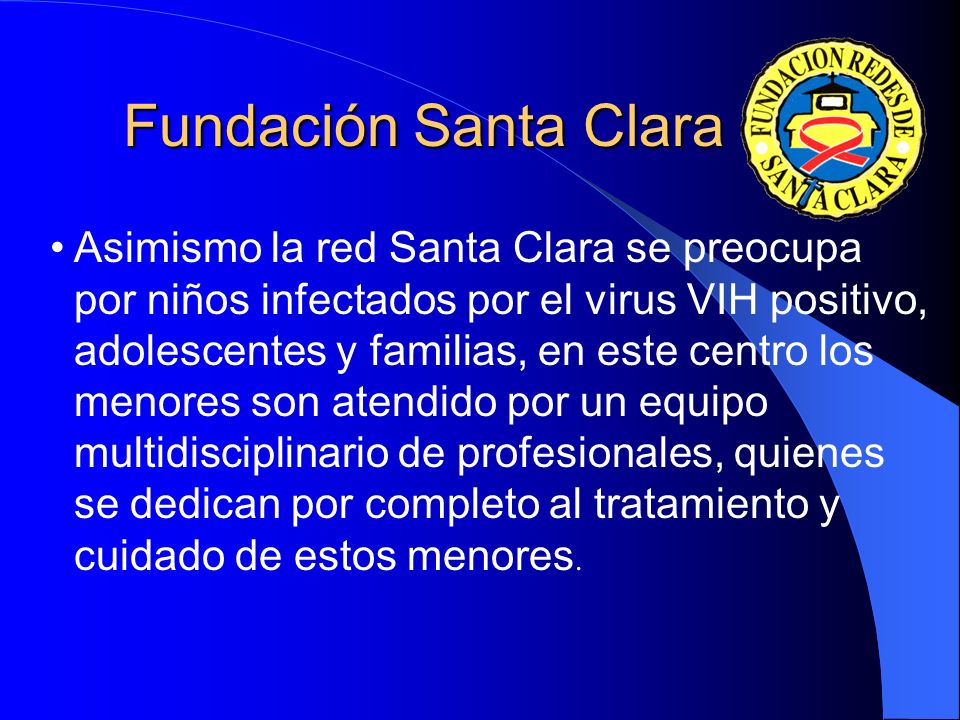 Fundación Santa Clara

FUNDACION REDES DE SANTA CLARA

• Asimismo la red Santa Clara se preocupa por niños infectados por el virus VIH positivo, adolescentes y familias, en este centro los menores son atendido por un equipo multidisciplinario de profesionales, quienes se dedican por completo al tratamiento y cuidado de estos menores.